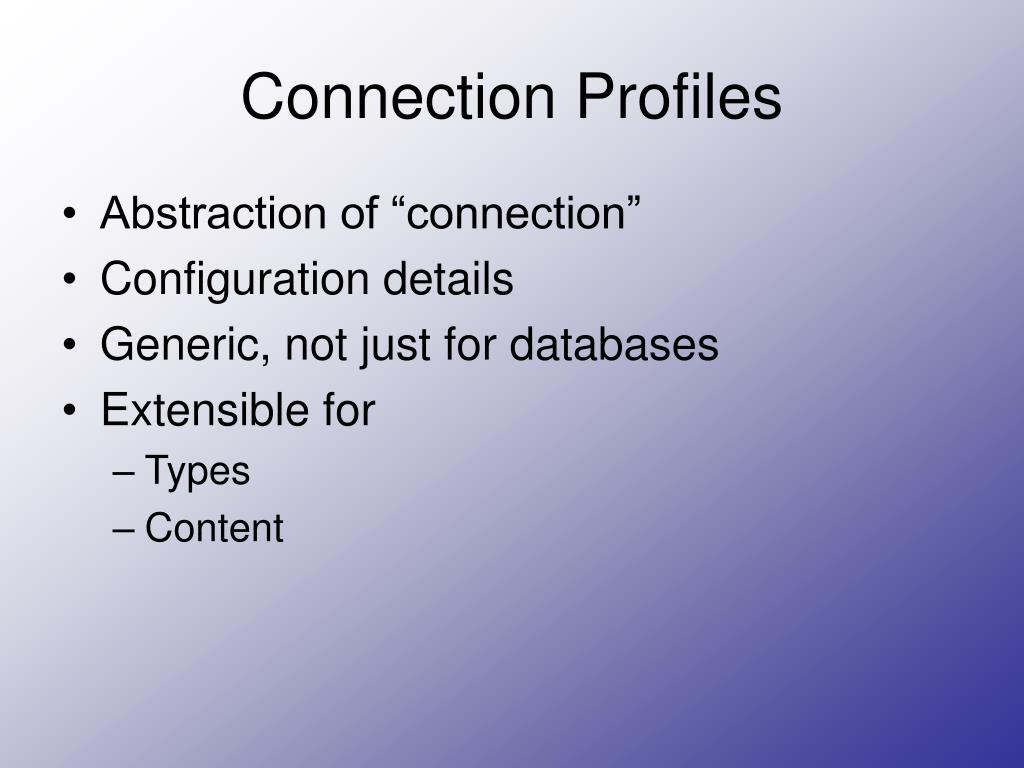 Connection Profiles

• Abstraction of “connection”
• Configuration details
• Generic, not just for databases
• Extensible for
– Types
– Content